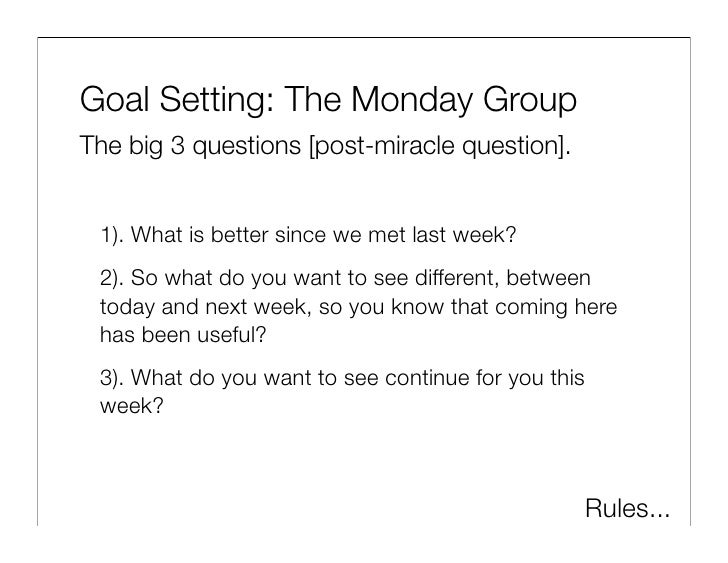 Goal Setting: The Monday Group

The big 3 questions [post-miracle question].

1). What is better since we met last week?

2). So what do you want to see different, between today and next week, so you know that coming here has been useful?

3). What do you want to see continue for you this week?

Rules...